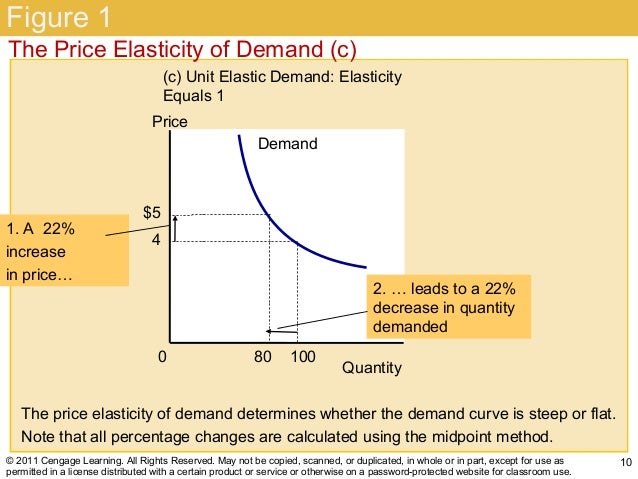 Figure 1

The Price Elasticity of Demand (c)

(c) Unit Elastic Demand: Elasticity Equals 1

Price

Demand

$5

4

1. A 22% increase in price…

2. … leads to a 22% decrease in quantity demanded

0

80

100

Quantity

The price elasticity of demand determines whether the demand curve is steep or flat. Note that all percentage changes are calculated using the midpoint method.

© 2011 Cengage Learning. All Rights Reserved. May not be copied, scanned, or duplicated, in whole or in part, except for use as permitted in a license distributed with a certain product or service or otherwise on a password-protected website for classroom use.

10